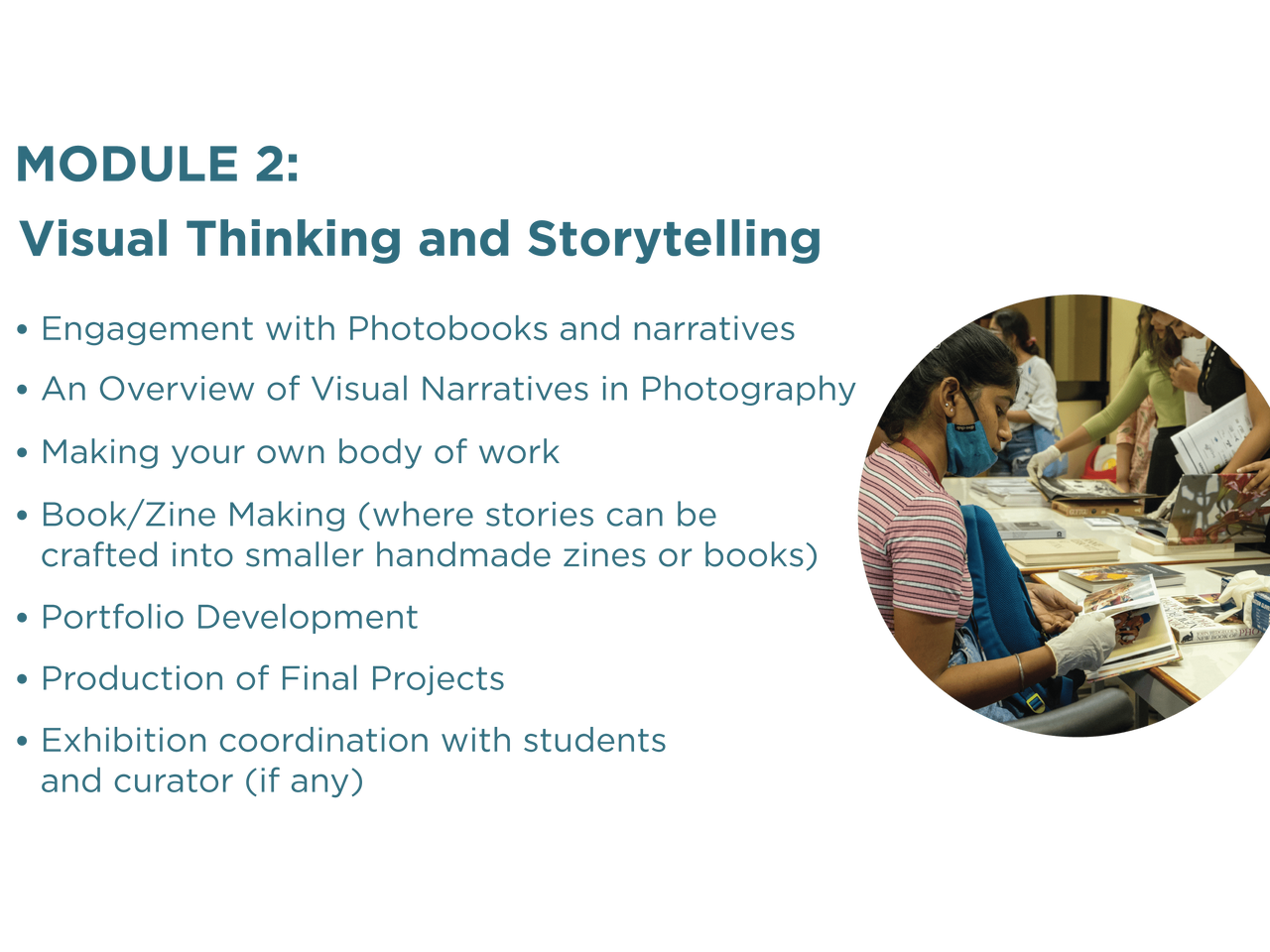 MODULE 2:
Visual Thinking and Storytelling

• Engagement with Photobooks and narratives
• An Overview of Visual Narratives in Photography
• Making your own body of work
• Book/Zine Making (where stories can be crafted into smaller handmade zines or books)
• Portfolio Development
• Production of Final Projects
• Exhibition coordination with students and curator (if any)